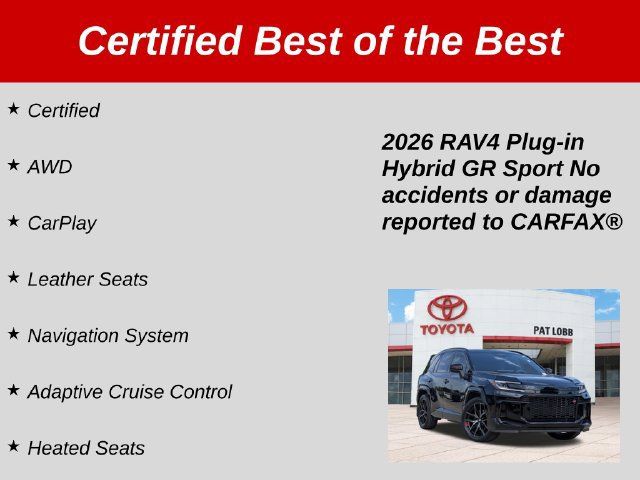 Certified Best of the Best

★ Certified

★ AWD

★ CarPlay

★ Leather Seats

★ Navigation System

★ Adaptive Cruise Control

★ Heated Seats

2026 RAV4 Plug-in Hybrid GR Sport No accidents or damage reported to CARFAX®

TOYOTA

PAT LOBB